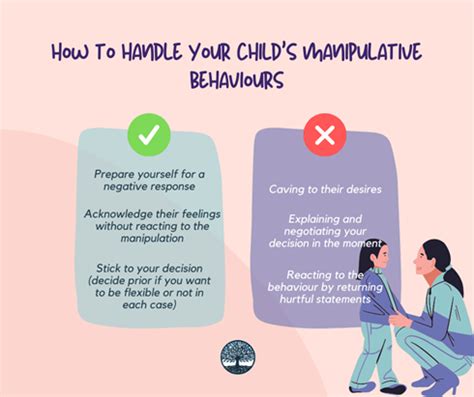 HOW TO HANDLE YOUR CHILD'S MANIPULATIVE BEHAVIOURS

Prepare yourself for a negative response

Acknowledge their feelings without reacting to the manipulation

Stick to your decision (decide prior if you want to be flexible or not in each case)

Caving to their desires

Explaining and negotiating your decision in the moment

Reacting to the behaviour by returning hurtful statements